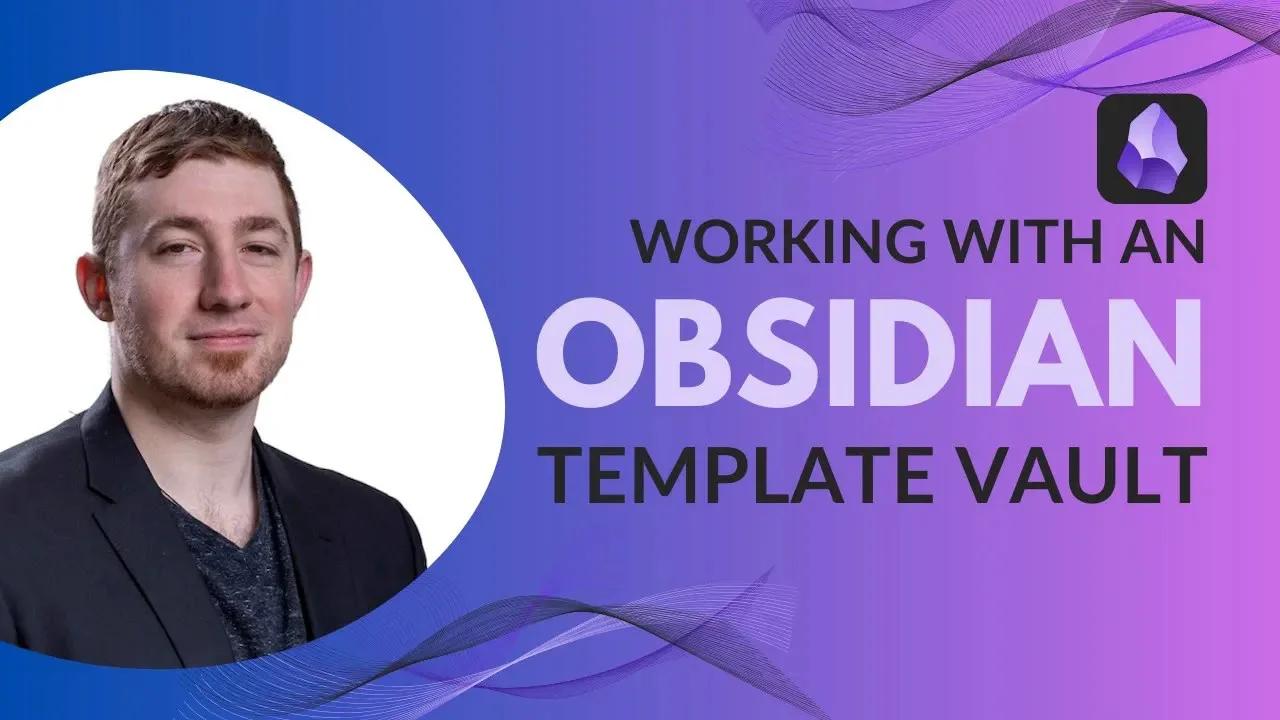 WORKING WITH AN
OBSIDIAN
TEMPLATE VAULT